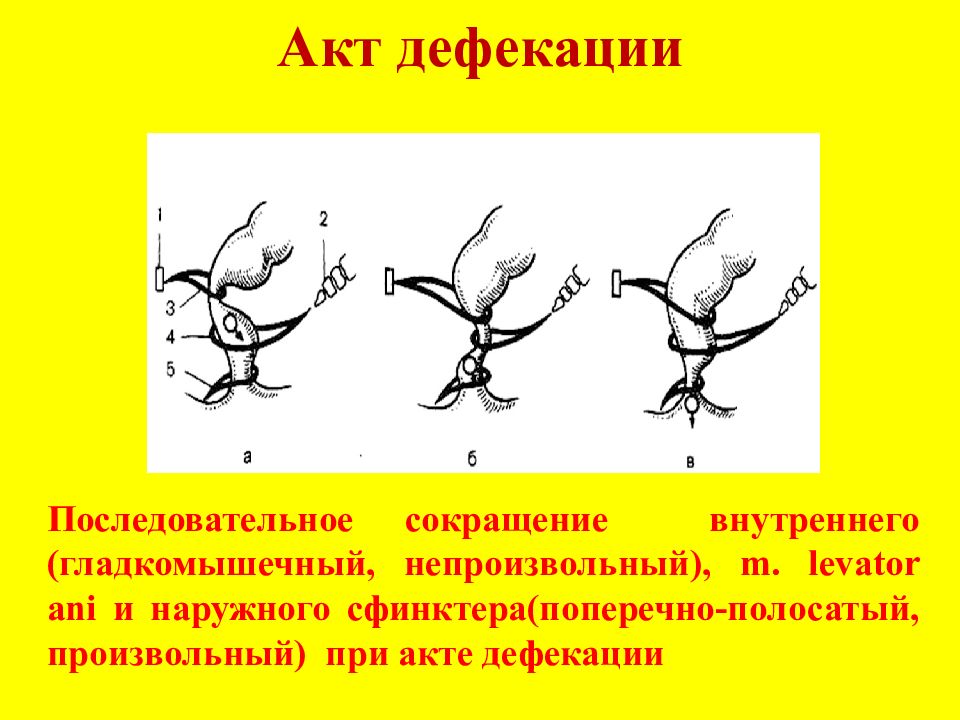 Акт дефекации

1
2
3
4
5
а
б
в

Последовательное сокращение внутреннего (гладкомышечный, непроизвольный), m. levator ani и наружного сфинктера(поперечно-полосатый, произвольный) при акте дефекации